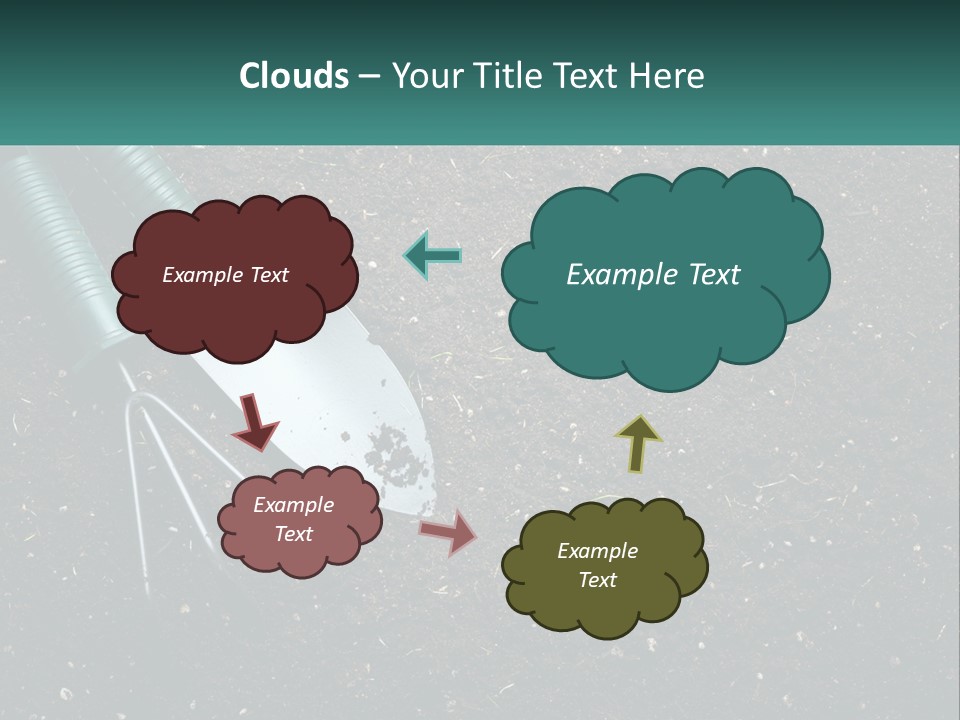 Clouds – Your Title Text Here

Example Text

Example Text

Example Text

Example Text